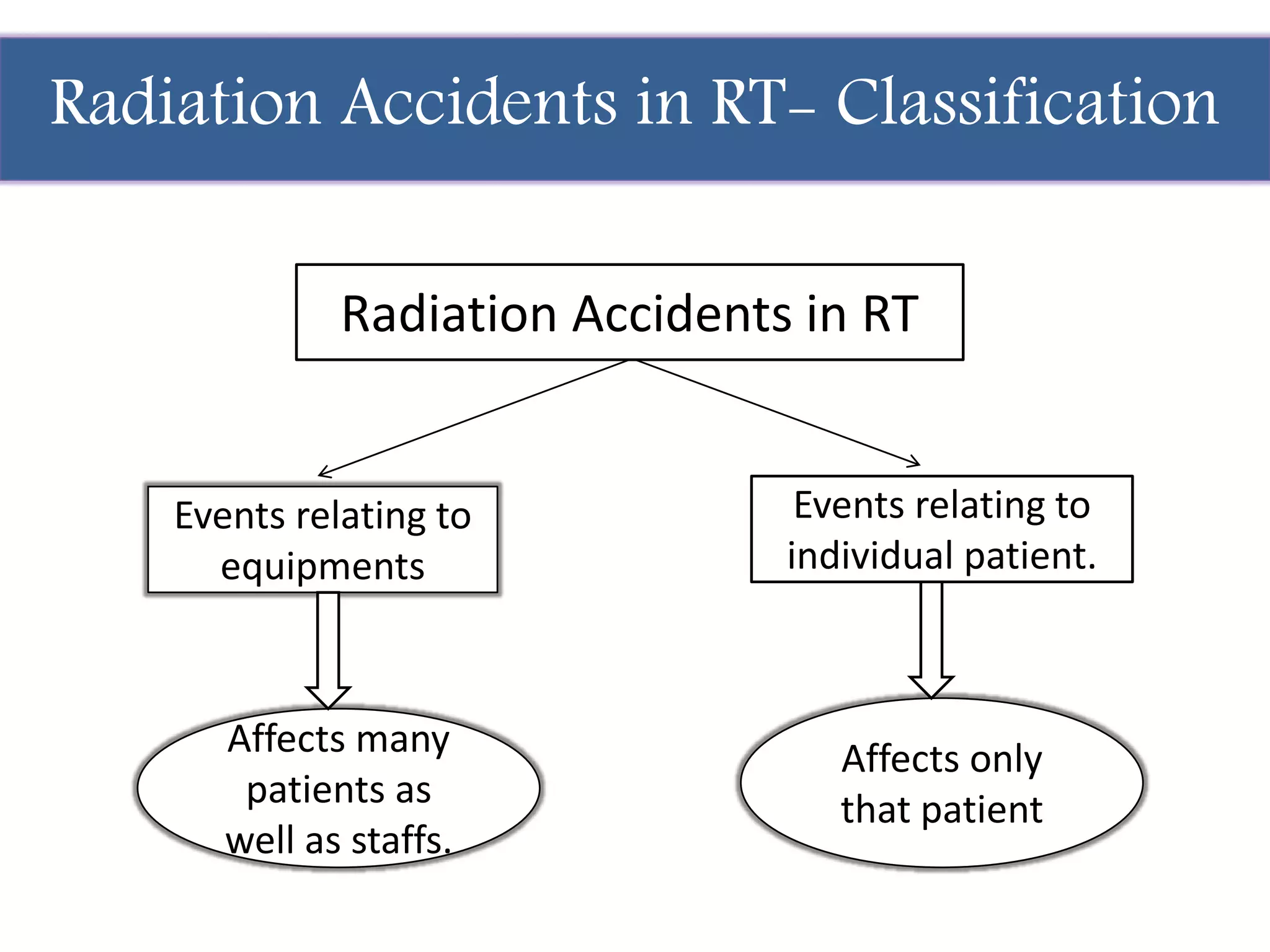 Radiation Accidents in RT– Classification

Radiation Accidents in RT

Events relating to equipments

Events relating to individual patient.

Affects many patients as well as staffs.

Affects only that patient